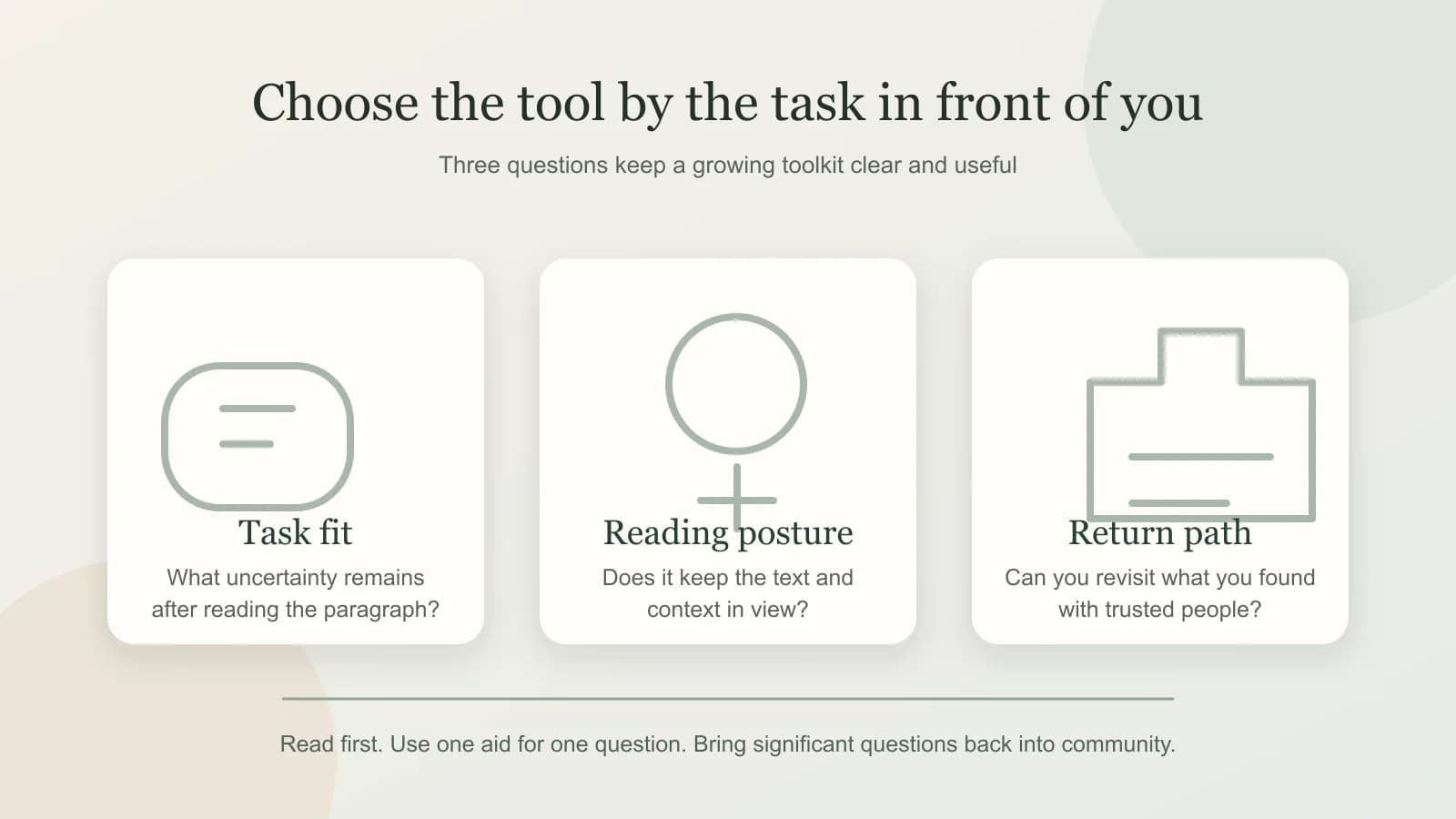 Choose the tool by the task in front of you

Three questions keep a growing toolkit clear and useful

Task fit

What uncertainty remains after reading the paragraph?

Reading posture

Does it keep the text and context in view?

Return path

Can you revisit what you found with trusted people?

Read first. Use one aid for one question. Bring significant questions back into community.